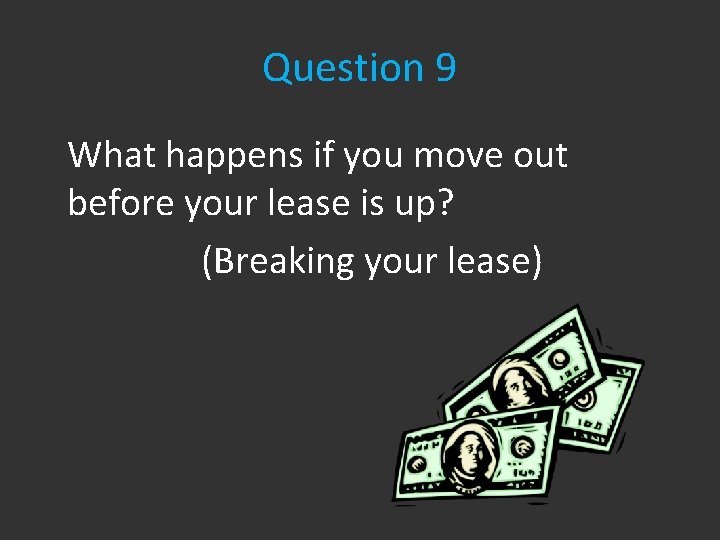 Question 9

What happens if you move out before your lease is up?

(Breaking your lease)